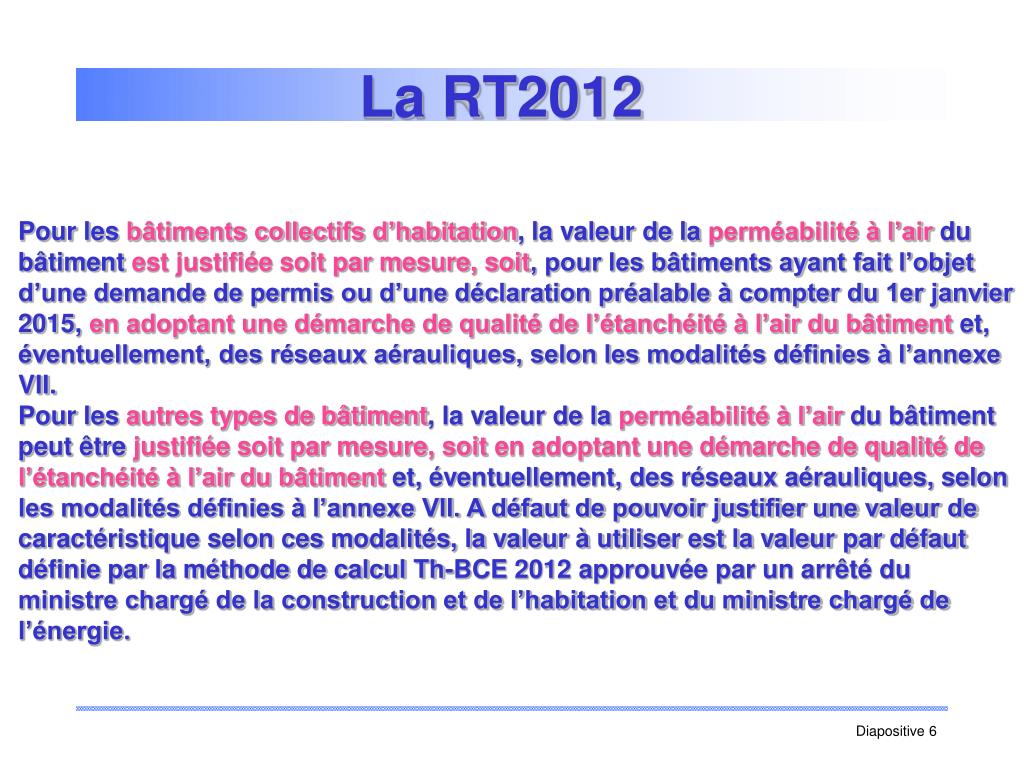 La RT2012

Pour les bâtiments collectifs d’habitation, la valeur de la perméabilité à l’air du bâtiment est justifiée soit par mesure, soit, pour les bâtiments ayant fait l’objet d’une demande de permis ou d’une déclaration préalable à compter du 1er janvier 2015, en adoptant une démarche de qualité de l’étanchéité à l’air du bâtiment et, éventuellement, des réseaux aérauliques, selon les modalités définies à l’annexe VII.
Pour les autres types de bâtiment, la valeur de la perméabilité à l’air du bâtiment peut être justifiée soit par mesure, soit en adoptant une démarche de qualité de l’étanchéité à l’air du bâtiment et, éventuellement, des réseaux aérauliques, selon les modalités définies à l’annexe VII. A défaut de pouvoir justifier une valeur de caractéristique selon ces modalités, la valeur à utiliser est la valeur par défaut définie par la méthode de calcul Th-BCE 2012 approuvée par un arrêté du ministre chargé de la construction et de l’habitation et du ministre chargé de l’énergie.

Diapositive 6